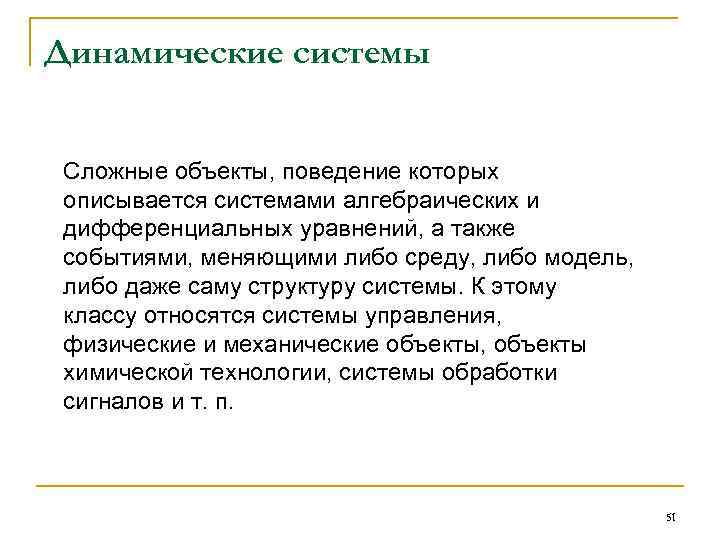 Динамические системы

Сложные объекты, поведение которых описывается системами алгебраических и дифференциальных уравнений, а также событиями, меняющими либо среду, либо модель, либо даже саму структуру системы. К этому классу относятся системы управления, физические и механические объекты, объекты химической технологии, системы обработки сигналов и т. п.

51